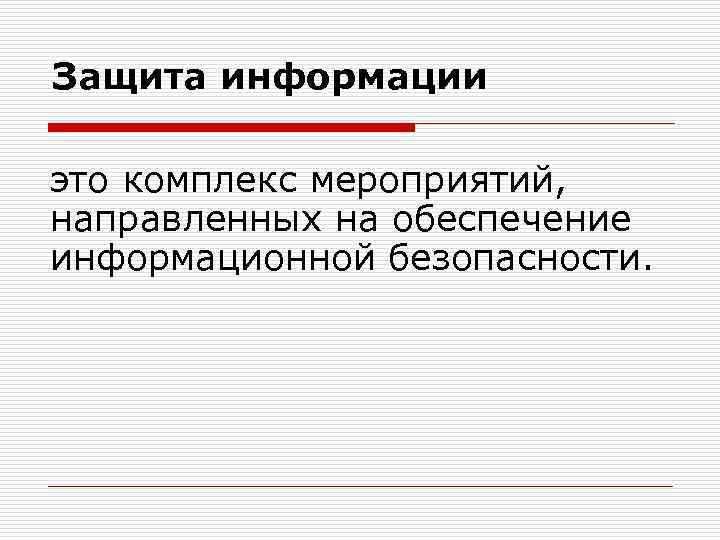 Защита информации

это комплекс мероприятий, направленных на обеспечение информационной безопасности.